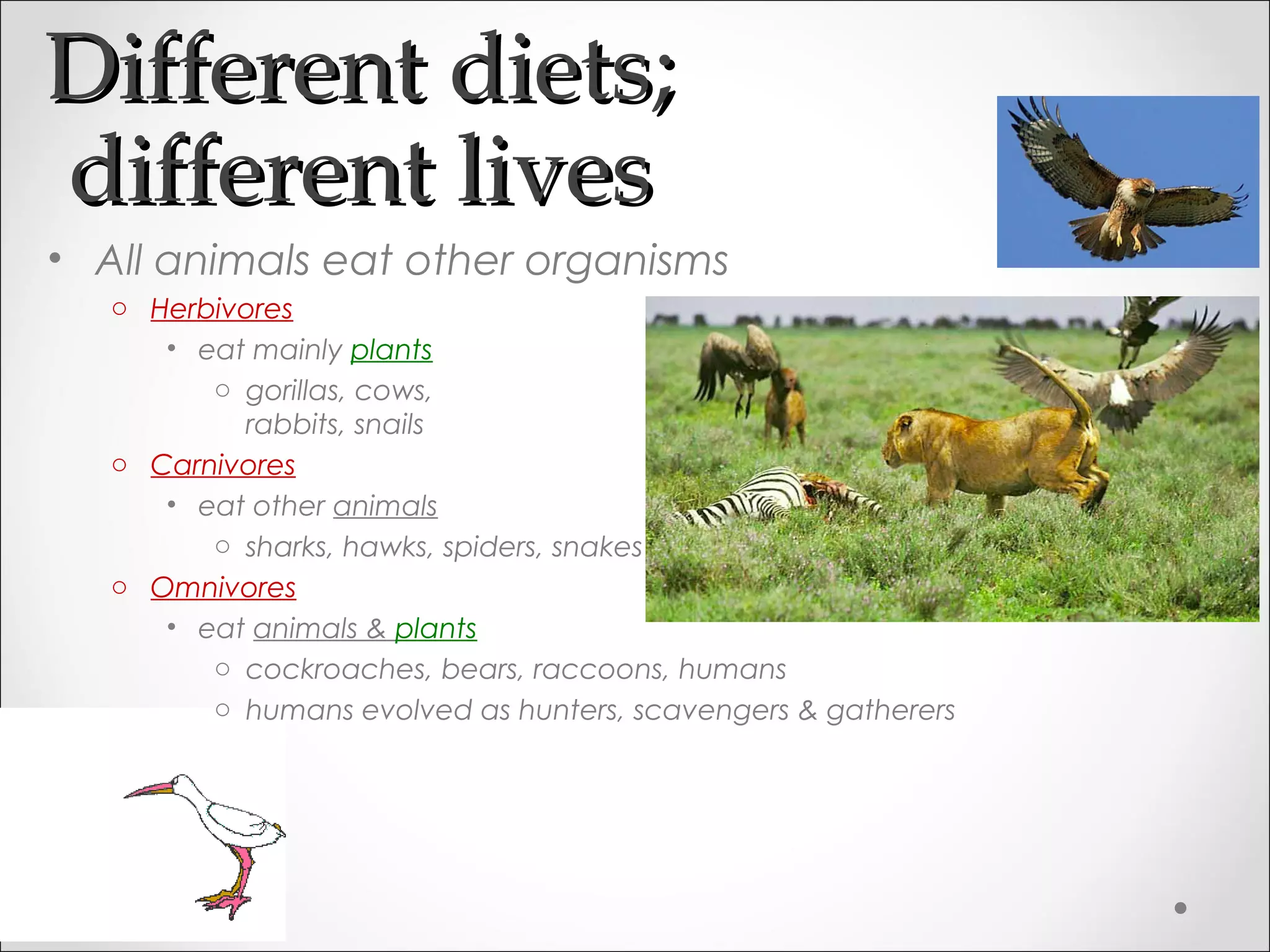 Different diets; different lives

• All animals eat other organisms
  ○ Herbivores
    • eat mainly plants
      ○ gorillas, cows, rabbits, snails
  ○ Carnivores
    • eat other animals
      ○ sharks, hawks, spiders, snakes
  ○ Omnivores
    • eat animals & plants
      ○ cockroaches, bears, raccoons, humans
      ○ humans evolved as hunters, scavengers & gatherers